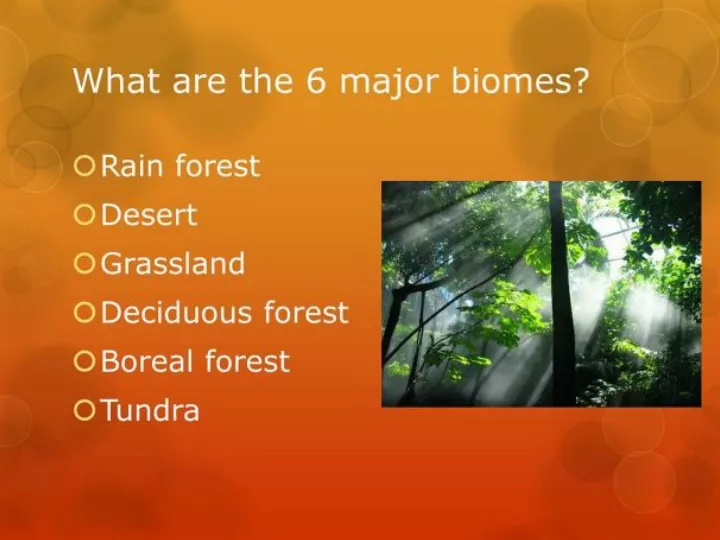 What are the 6 major biomes?

Rain forest
Desert
Grassland
Deciduous forest
Boreal forest
Tundra